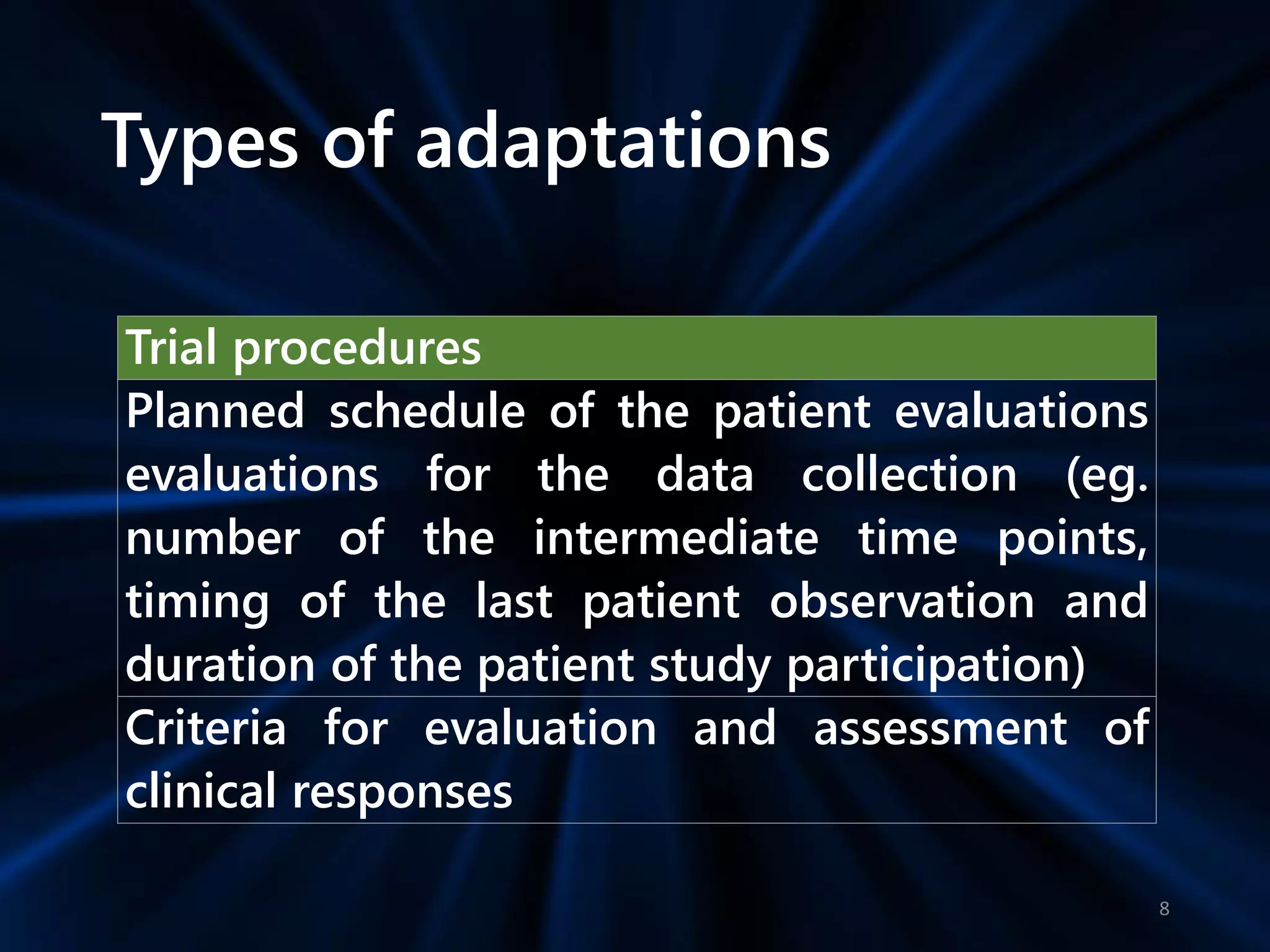 Types of adaptations

| Trial procedures |
|---|
| Planned schedule of the patient evaluations evaluations for the data collection (eg. number of the intermediate time points, timing of the last patient observation and duration of the patient study participation) |
| Criteria for evaluation and assessment of clinical responses |

8